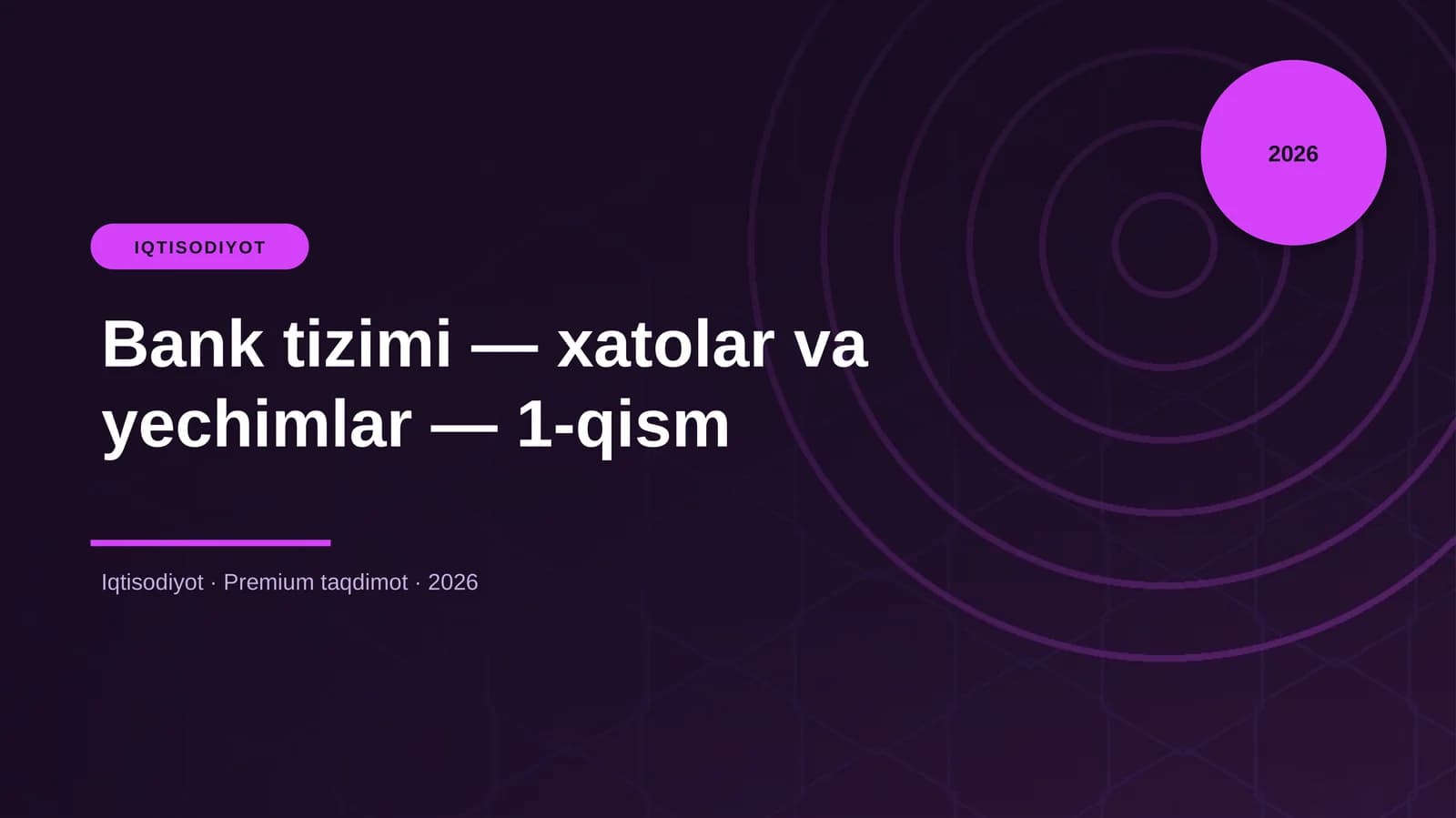 2026

IQTISODIYOT

Bank tizimi — xatolar va yechimlar — 1-qism

Iqtisodiyot · Premium taqdimot · 2026